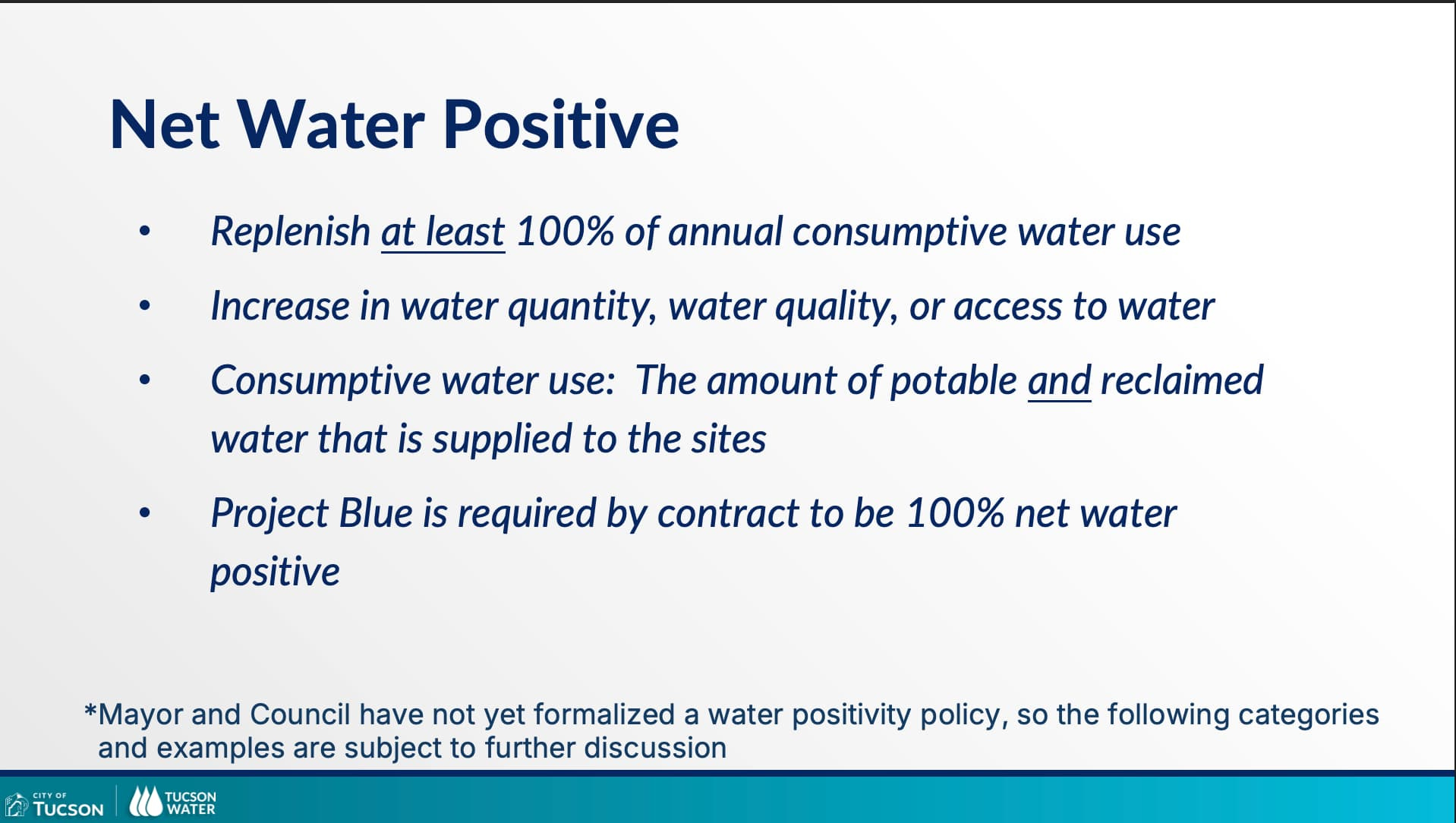 Net Water Positive

• Replenish at least 100% of annual consumptive water use

• Increase in water quantity, water quality, or access to water

• Consumptive water use: The amount of potable and reclaimed water that is supplied to the sites

• Project Blue is required by contract to be 100% net water positive

*Mayor and Council have not yet formalized a water positivity policy, so the following categories and examples are subject to further discussion

CITY OF TUCSON

TUCSON WATER